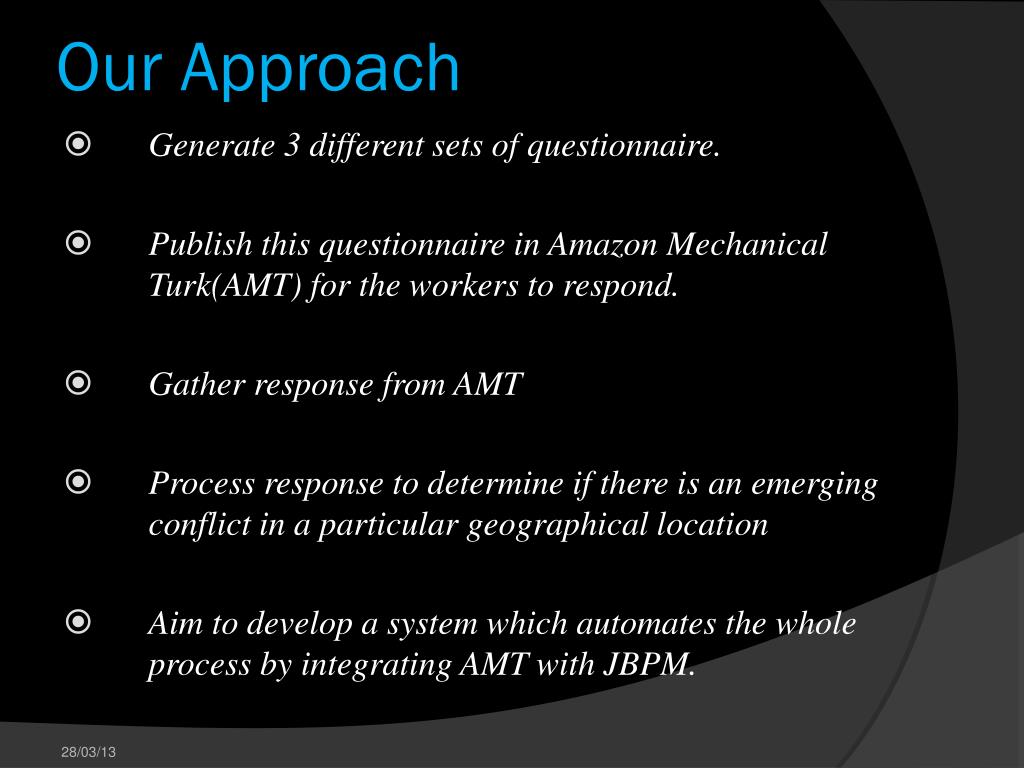 Our Approach

Generate 3 different sets of questionnaire.

Publish this questionnaire in Amazon Mechanical Turk(AMT) for the workers to respond.

Gather response from AMT

Process response to determine if there is an emerging conflict in a particular geographical location

Aim to develop a system which automates the whole process by integrating AMT with JBPM.

28/03/13